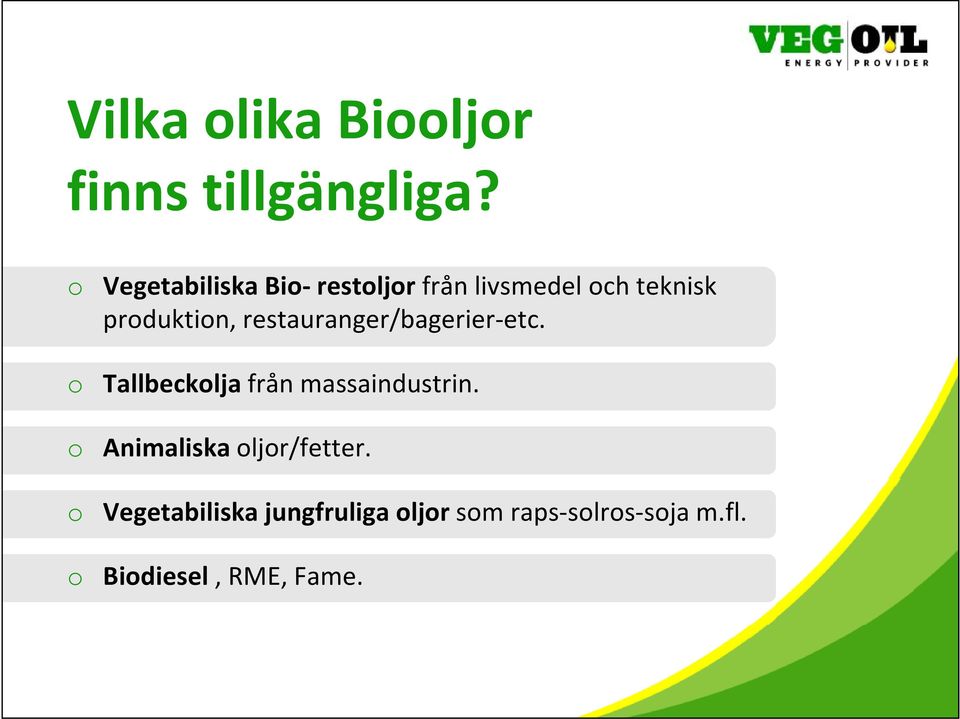 VEG OIL
ENERGY PROVIDER

Vilka olika Biooljor finns tillgängliga?

o Vegetabiliska Bio- restoljor från livsmedel och teknisk produktion, restauranger/bagerier-etc.

o Tallbeckolja från massaindustrin.

o Animaliska oljor/fetter.

o Vegetabiliska jungfruliga oljor som raps-solros-soja m.fl.

o Biodiesel , RME, Fame.